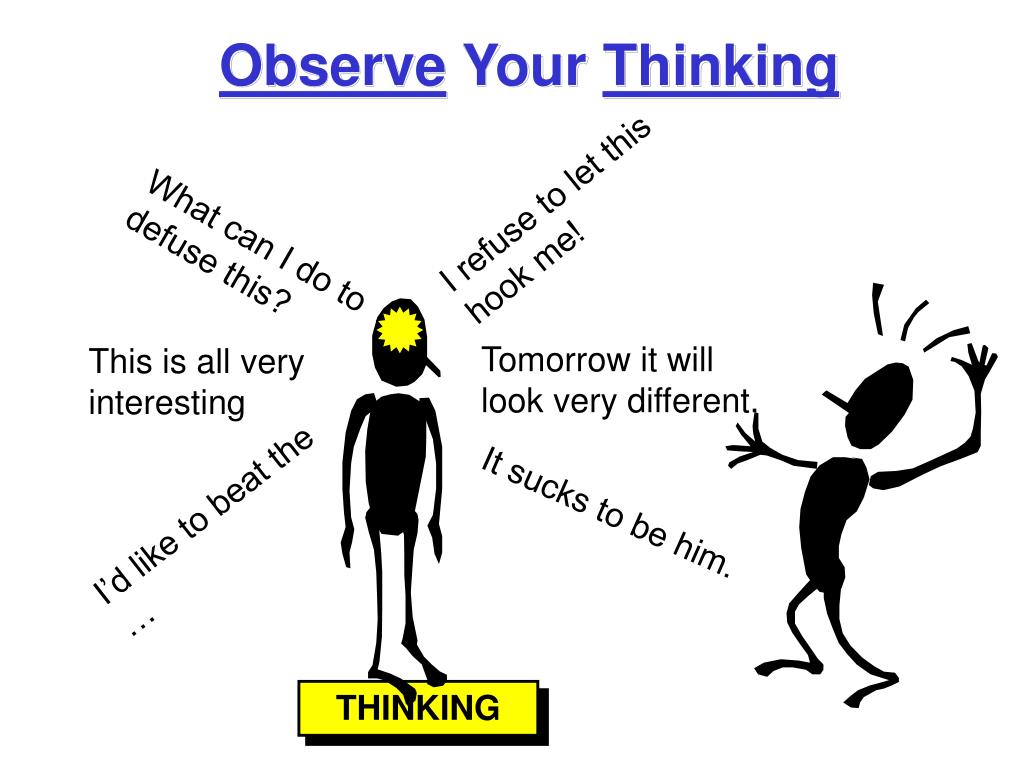 Observe Your Thinking

What can I do to defuse this?

I refuse to let this hook me!

This is all very interesting

Tomorrow it will look very different.

I'd like to beat the …

It sucks to be him.

THINKING